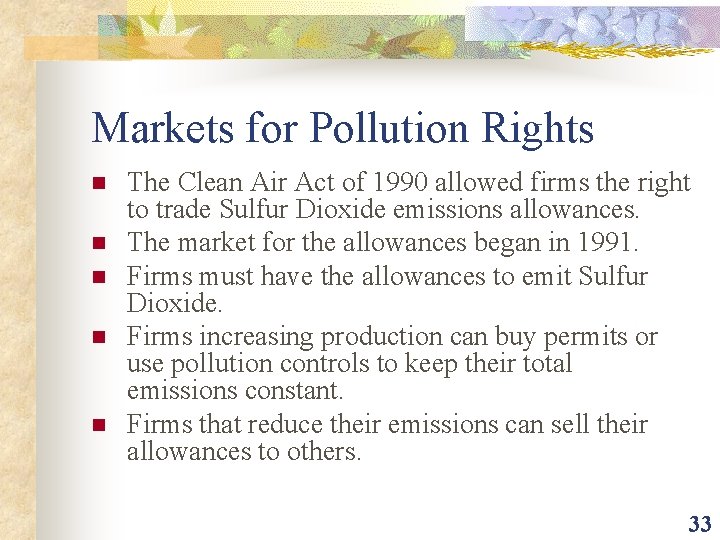 Markets for Pollution Rights

- The Clean Air Act of 1990 allowed firms the right to trade Sulfur Dioxide emissions allowances.
- The market for the allowances began in 1991.
- Firms must have the allowances to emit Sulfur Dioxide.
- Firms increasing production can buy permits or use pollution controls to keep their total emissions constant.
- Firms that reduce their emissions can sell their allowances to others.

33